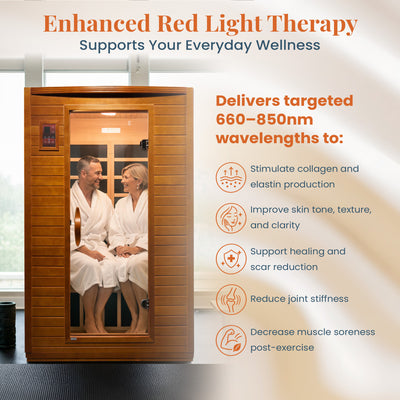 Enhanced Red Light Therapy
Supports Your Everyday Wellness

Delivers targeted 660–850nm wavelengths to:

Stimulate collagen and elastin production

Improve skin tone, texture, and clarity

Support healing and scar reduction

Reduce joint stiffness

Decrease muscle soreness post-exercise